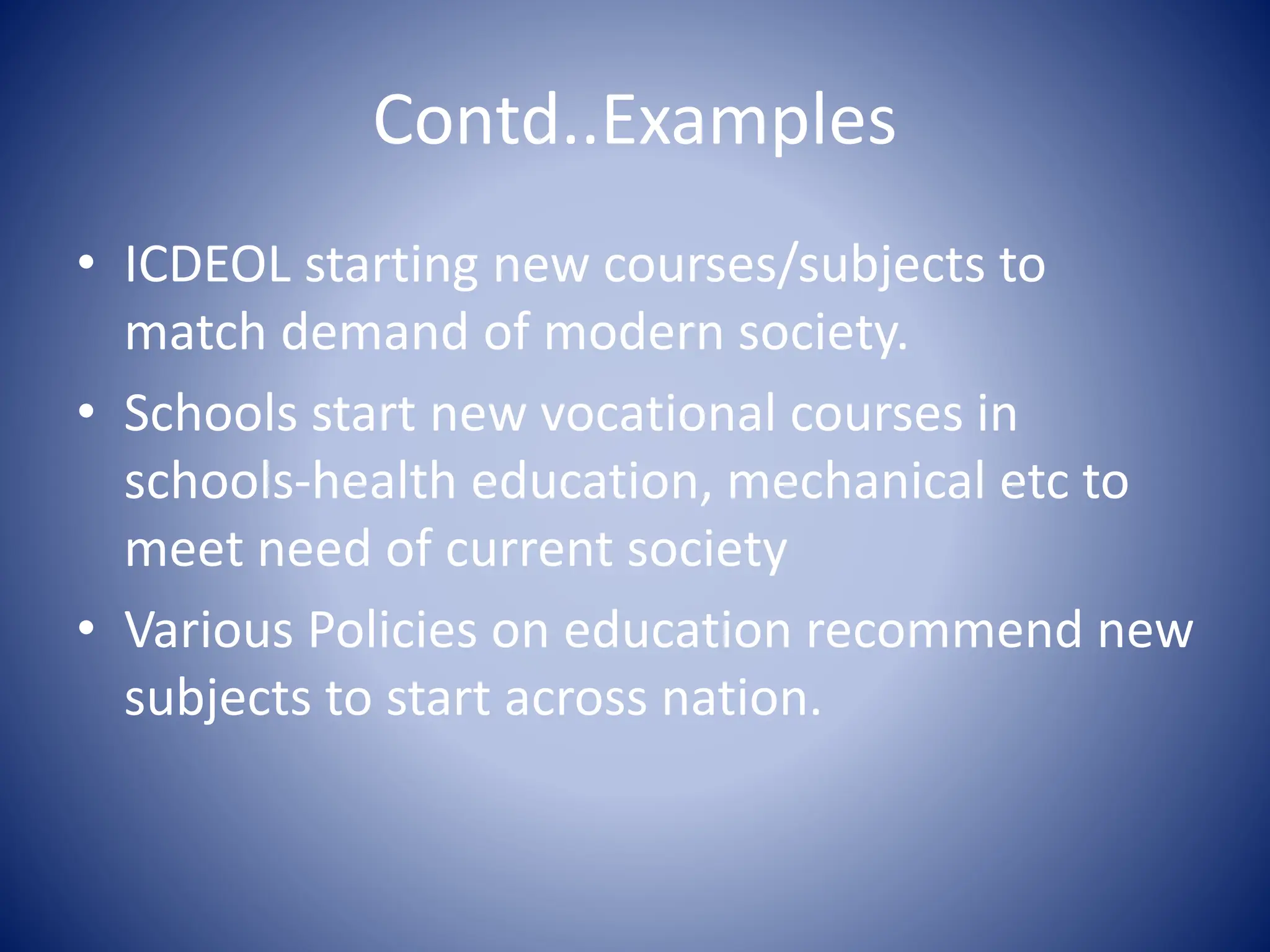 Contd..Examples

• ICDEOL starting new courses/subjects to match demand of modern society.
• Schools start new vocational courses in schools-health education, mechanical etc to meet need of current society
• Various Policies on education recommend new subjects to start across nation.